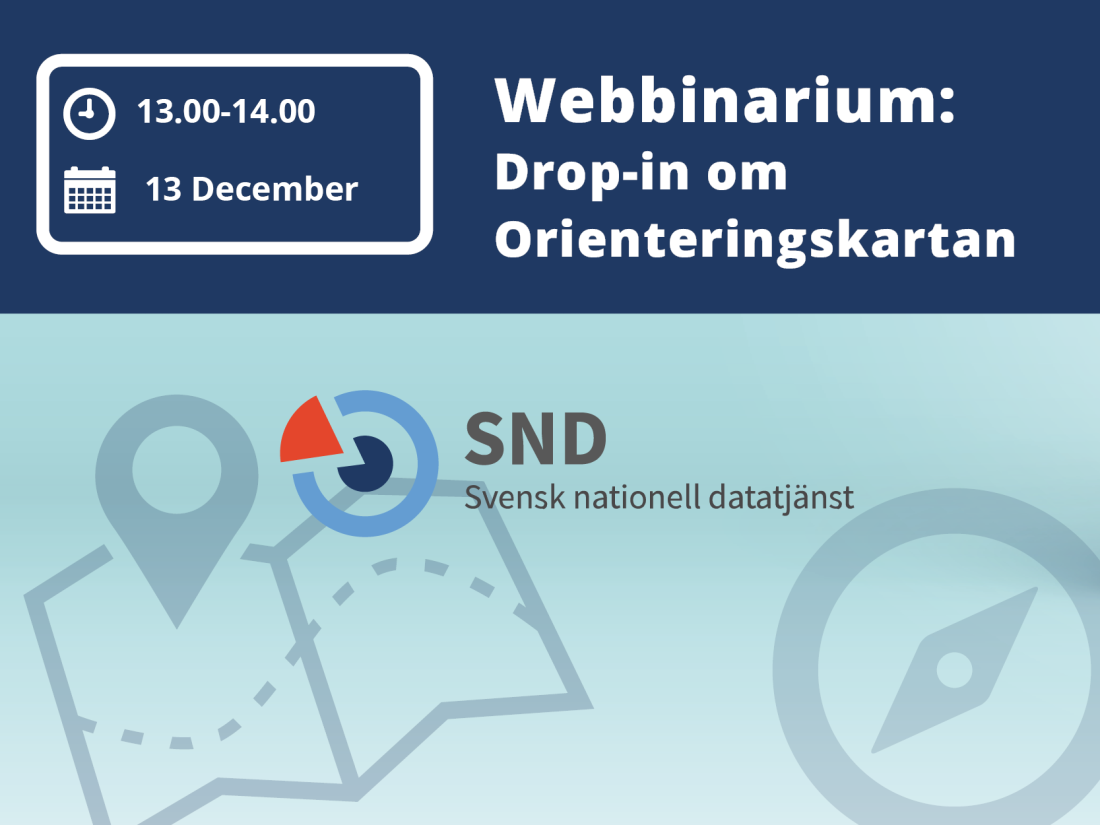 13.00-14.00

13 December

Webbinarium:
Drop-in om Orienteringskartan

SND
Svensk nationell datatjänst